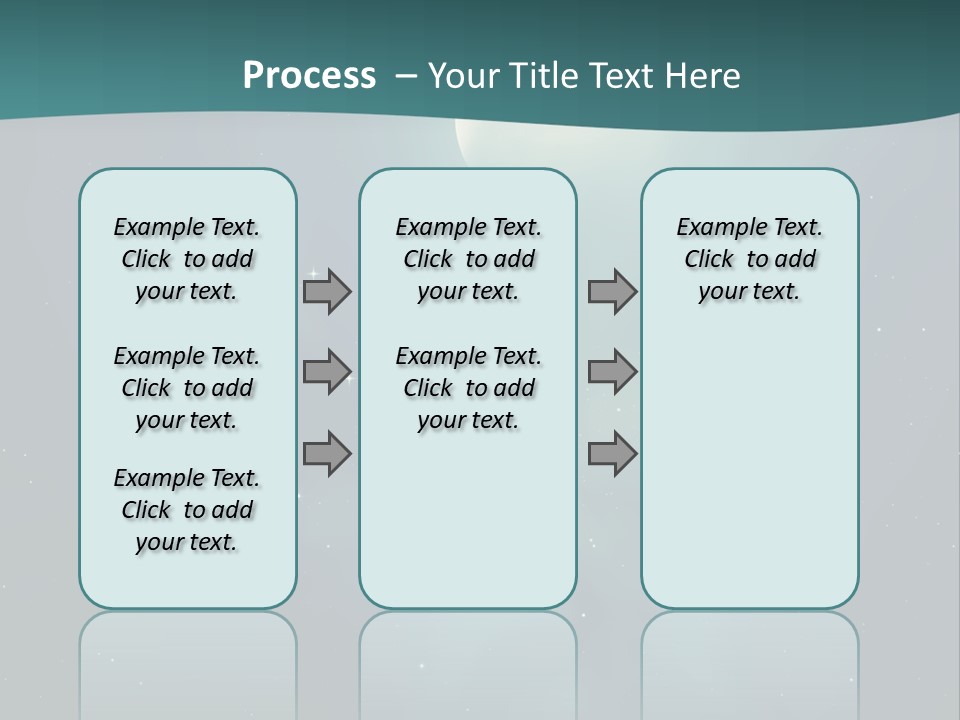 Process – Your Title Text Here

Example Text. Click to add your text.

Example Text. Click to add your text.

Example Text. Click to add your text.

Example Text. Click to add your text.

Example Text. Click to add your text.

Example Text. Click to add your text.